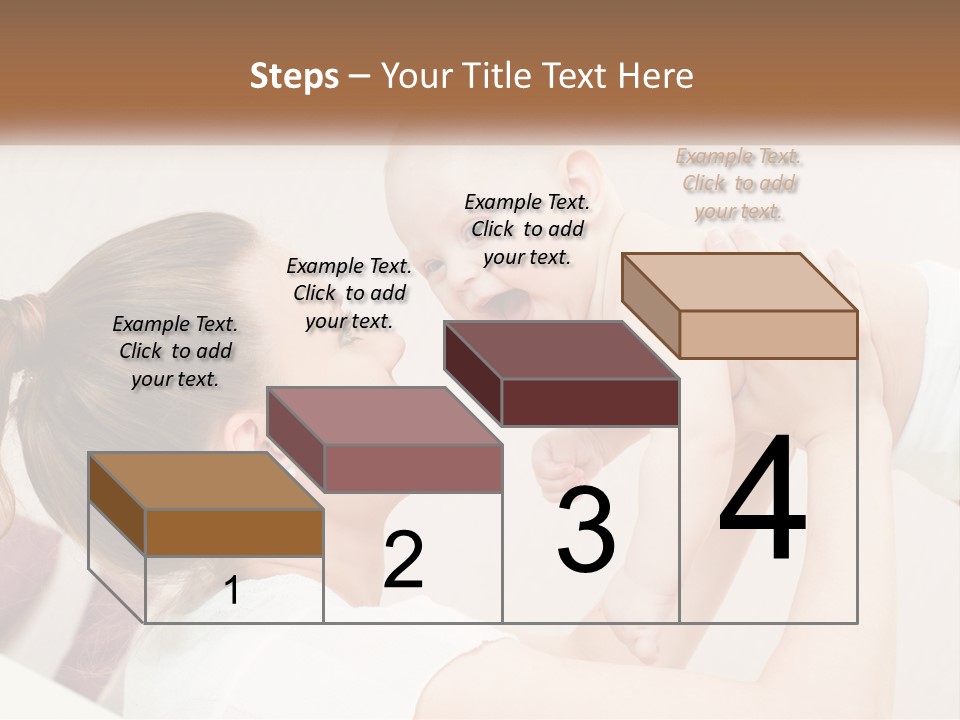 Steps – Your Title Text Here

Example Text. Click to add your text.

Example Text. Click to add your text.

Example Text. Click to add your text.

Example Text. Click to add your text.

1

2

3

4